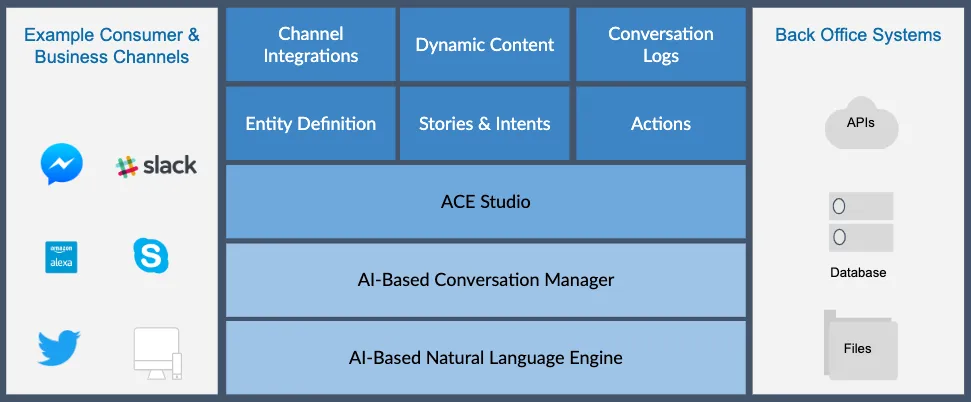 Example Consumer & Business Channels

slack

amazon alexa

Channel Integrations

Dynamic Content

Conversation Logs

Entity Definition

Stories & Intents

Actions

ACE Studio

AI-Based Conversation Manager

AI-Based Natural Language Engine

Back Office Systems

APIs

Database

Files